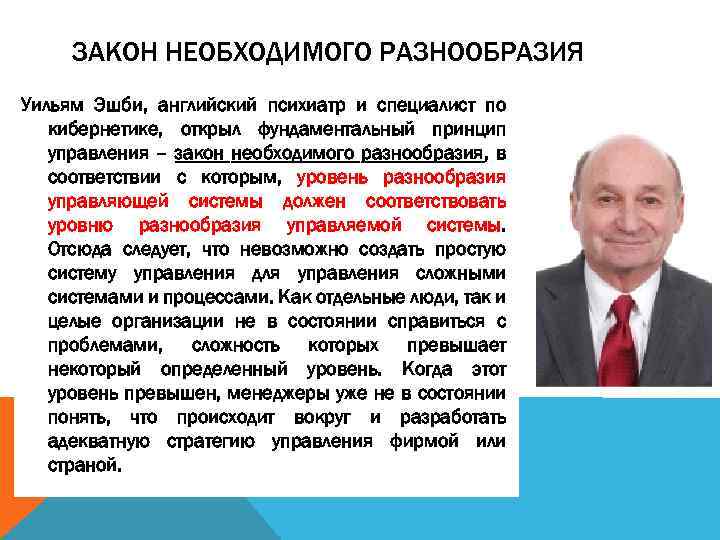 ЗАКОН НЕОБХОДИМОГО РАЗНООБРАЗИЯ

Уильям Эшби, английский психиатр и специалист по кибернетике, открыл фундаментальный принцип управления – закон необходимого разнообразия, в соответствии с которым, уровень разнообразия управляющей системы должен соответствовать уровню разнообразия управляемой системы. Отсюда следует, что невозможно создать простую систему управления для управления сложными системами и процессами. Как отдельные люди, так и целые организации не в состоянии справиться с проблемами, сложность которых превышает некоторый определенный уровень. Когда этот уровень превышен, менеджеры уже не в состоянии понять, что происходит вокруг и разработать адекватную стратегию управления фирмой или страной.